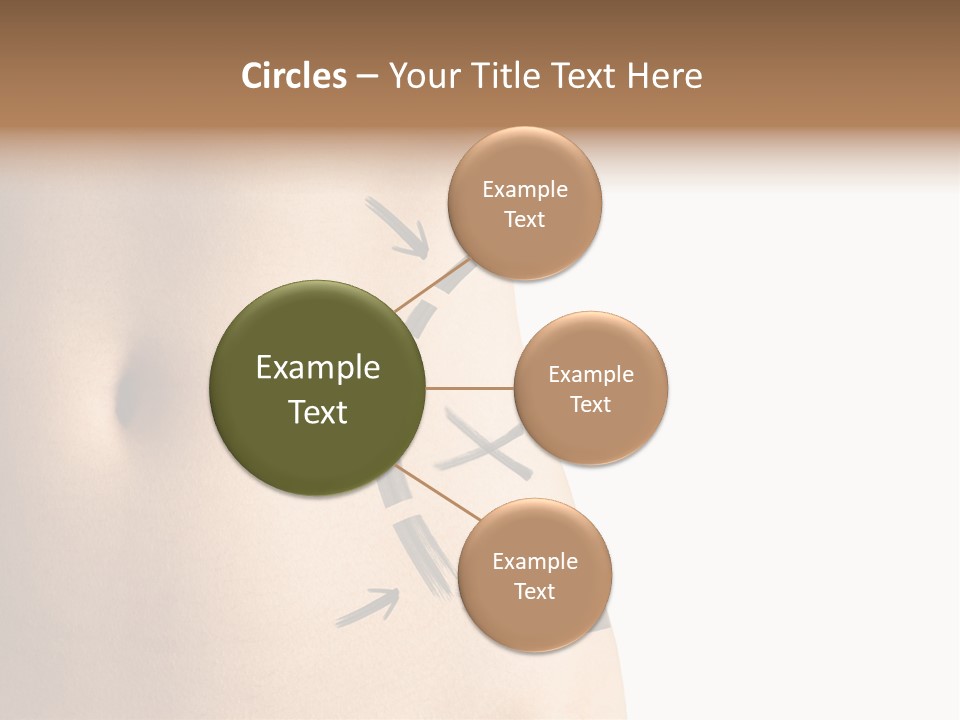 Circles – Your Title Text Here

Example Text

Example Text

Example Text

Example Text